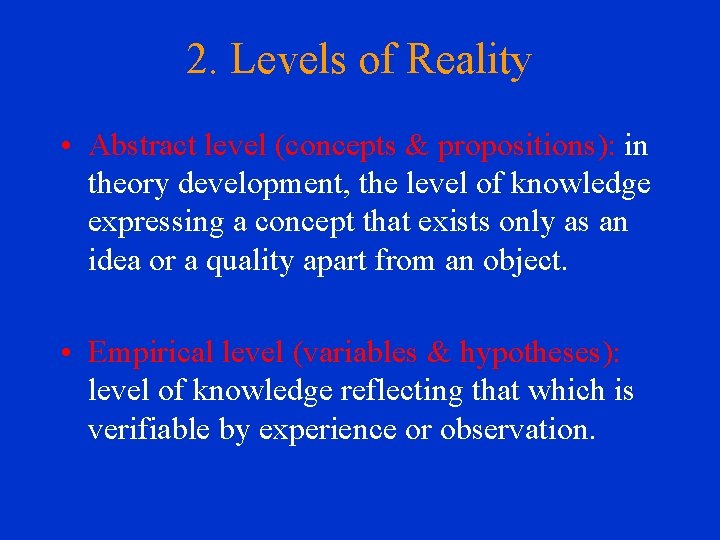 2. Levels of Reality

• Abstract level (concepts & propositions): in theory development, the level of knowledge expressing a concept that exists only as an idea or a quality apart from an object.

• Empirical level (variables & hypotheses): level of knowledge reflecting that which is verifiable by experience or observation.